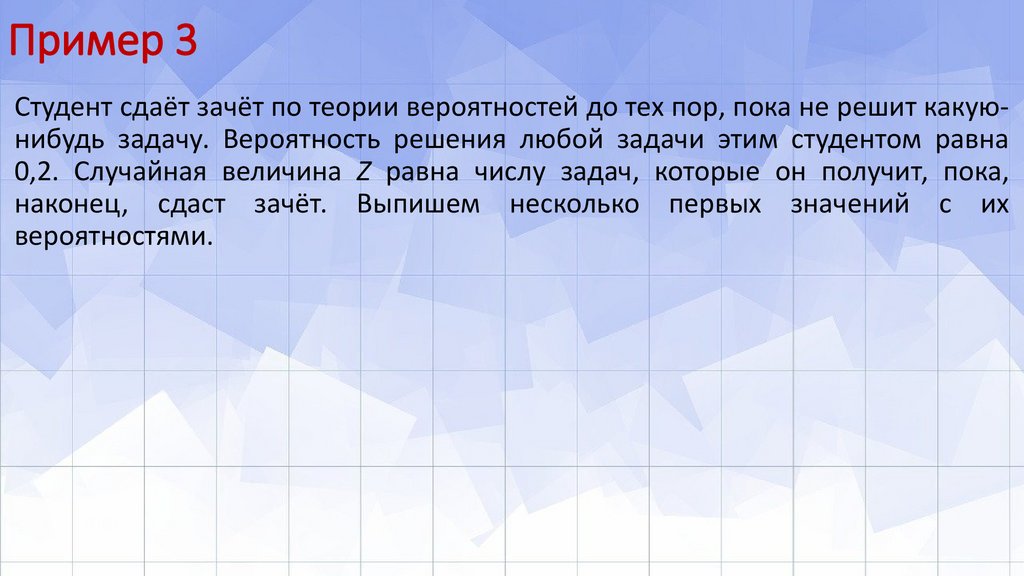 Пример 3

Студент сдаёт зачёт по теории вероятностей до тех пор, пока не решит какую-нибудь задачу. Вероятность решения любой задачи этим студентом равна 0,2. Случайная величина $Z$ равна числу задач, которые он получит, пока, наконец, сдаст зачёт. Выпишем несколько первых значений с их вероятностями.